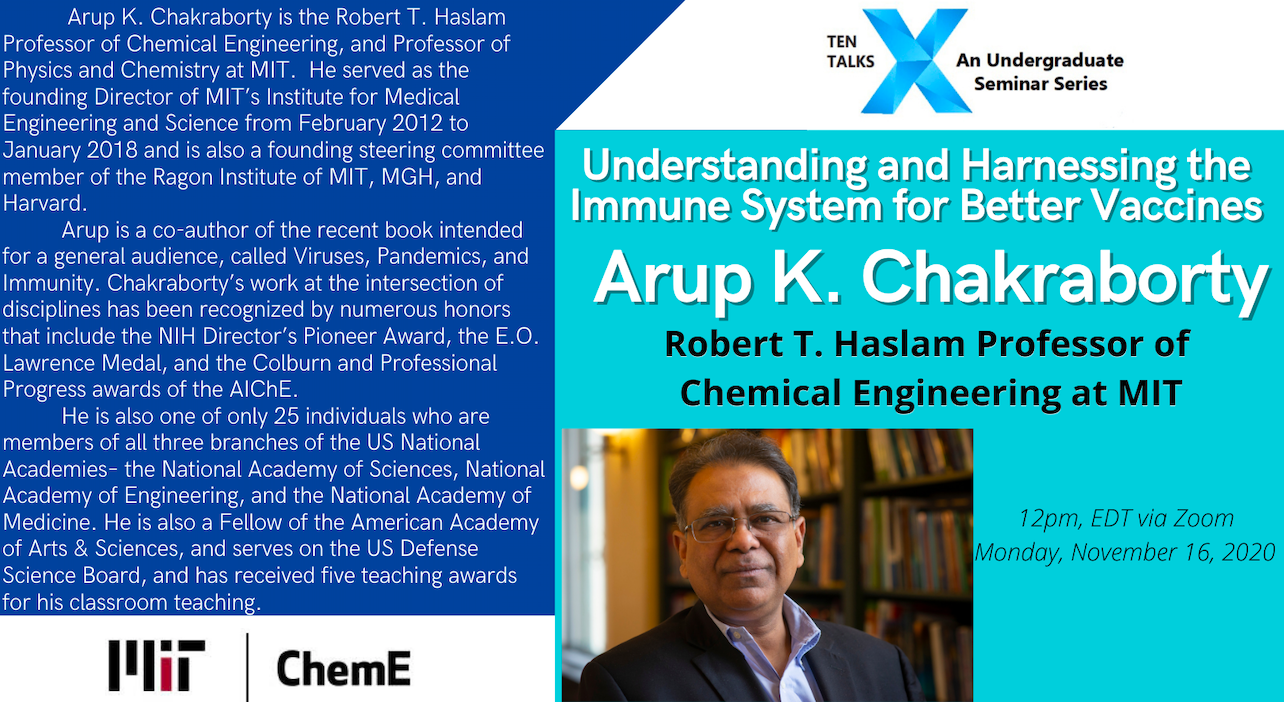 Arup K. Chakraborty is the Robert T. Haslam Professor of Chemical Engineering, and Professor of Physics and Chemistry at MIT. He served as the founding Director of MIT's Institute for Medical Engineering and Science from February 2012 to January 2018 and is also a founding steering committee member of the Ragon Institute of MIT, MGH, and Harvard.

Arup is a co-author of the recent book intended for a general audience, called Viruses, Pandemics, and Immunity. Chakraborty's work at the intersection of disciplines has been recognized by numerous honors that include the NIH Director's Pioneer Award, the E.O. Lawrence Medal, and the Colburn and Professional Progress awards of the AIChE.

He is also one of only 25 individuals who are members of all three branches of the US National Academies- the National Academy of Sciences, National Academy of Engineering, and the National Academy of Medicine. He is also a Fellow of the American Academy of Arts & Sciences, and serves on the US Defense Science Board, and has received five teaching awards for his classroom teaching.

MIT | ChemE

TEN TALKS X An Undergraduate Seminar Series

Understanding and Harnessing the Immune System for Better Vaccines

Arup K. Chakraborty

Robert T. Haslam Professor of Chemical Engineering at MIT

12pm, EDT via Zoom
Monday, November 16, 2020